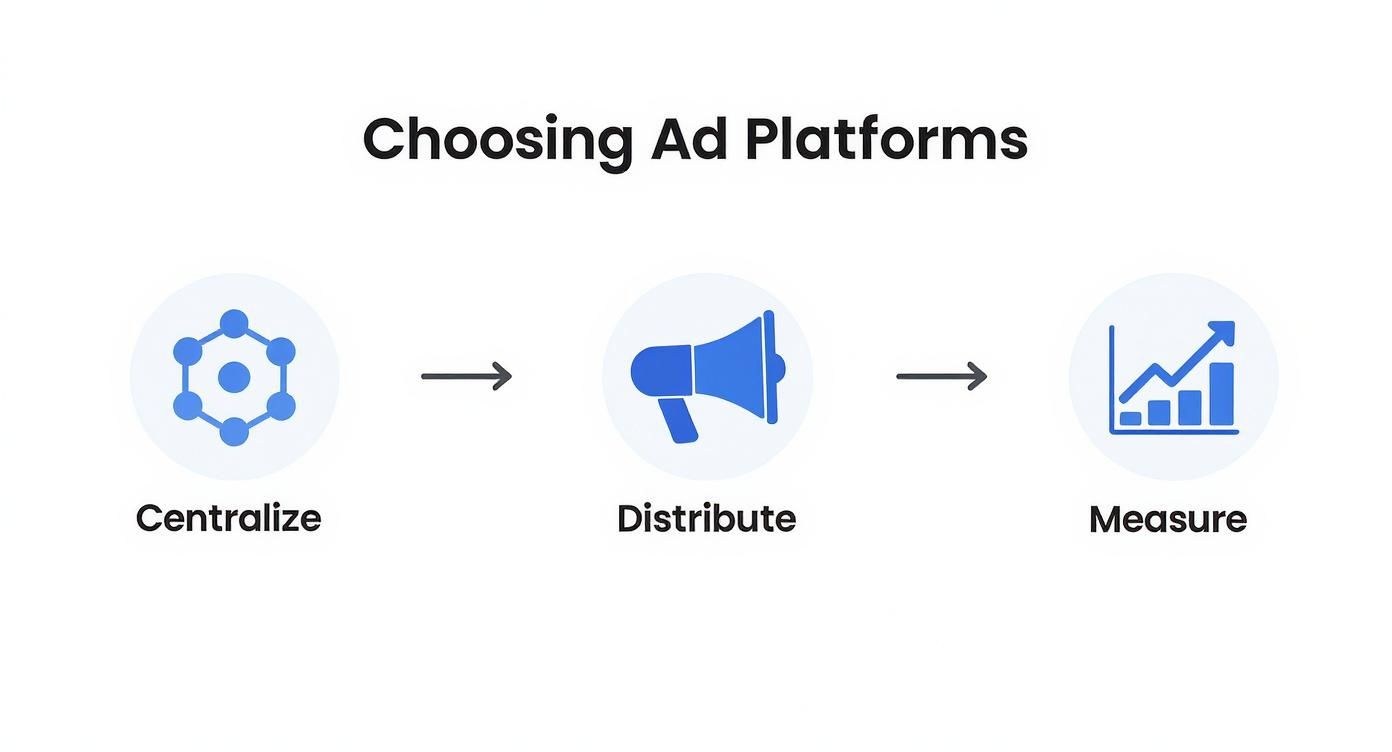 Choosing Ad Platforms

Centralize

Distribute

Measure